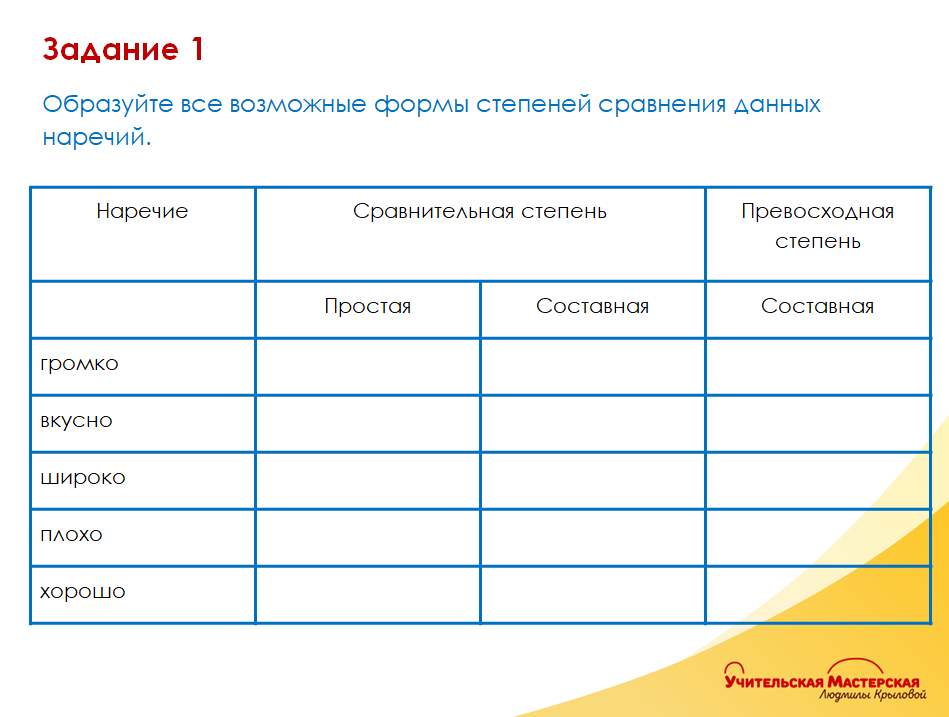 Задание 1

Образуйте все возможные формы степеней сравнения данных наречий.

| Наречие | Сравнительная степень | | Превосходная степень |
|---|---|---|---|
| | Простая | Составная | Составная |
| громко | | | |
| вкусно | | | |
| широко | | | |
| плохо | | | |
| хорошо | | | |

Учительская Мастерская
Людмилы Крыловой